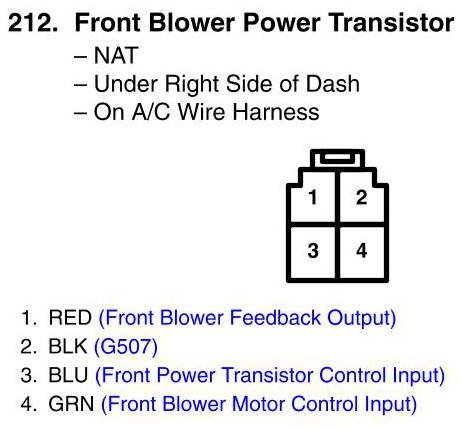 212. Front Blower Power Transistor
– NAT
– Under Right Side of Dash
– On A/C Wire Harness

1
2
3
4

1. RED (Front Blower Feedback Output)
2. BLK (G507)
3. BLU (Front Power Transistor Control Input)
4. GRN (Front Blower Motor Control Input)